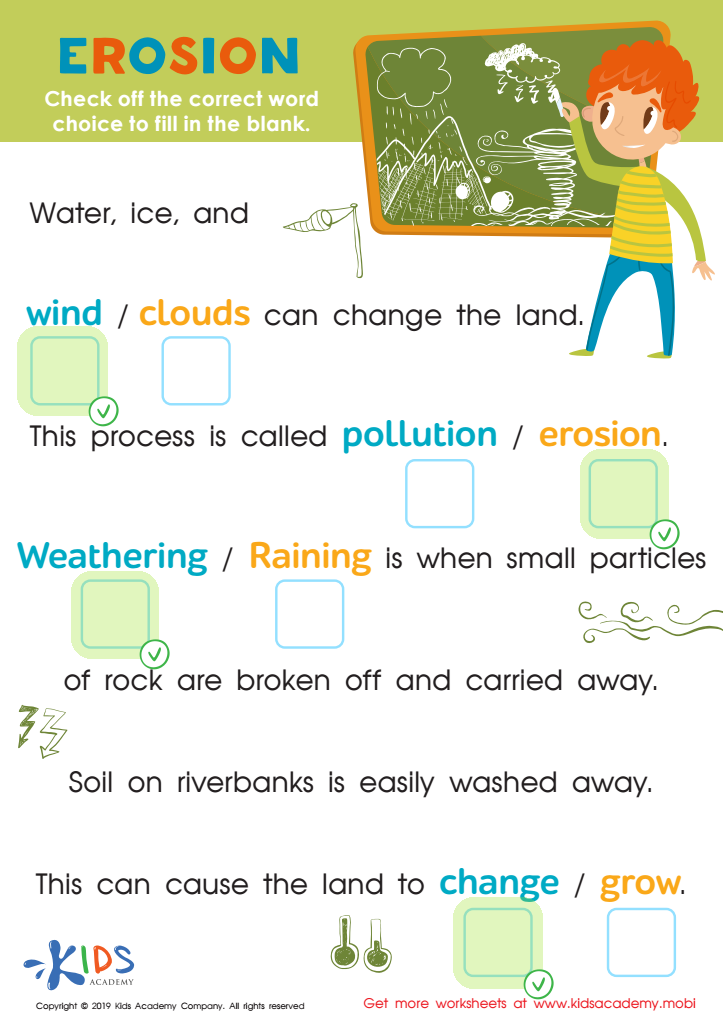 EROSION

Check off the correct word choice to fill in the blank.

Water, ice, and

wind / clouds can change the land.

This process is called pollution / erosion.

Weathering / Raining is when small particles

of rock are broken off and carried away.

Soil on riverbanks is easily washed away.

This can cause the land to change / grow.

KIDS ACADEMY

Copyright © 2019 Kids Academy Company. All rights reserved

Get more worksheets at www.kidsacademy.mobi